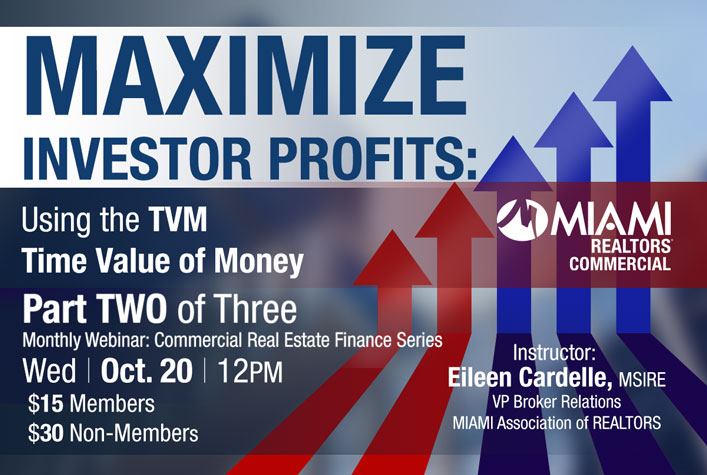 MAXIMIZE INVESTOR PROFITS:

Using the TVM
Time Value of Money

Part TWO of Three
Monthly Webinar: Commercial Real Estate Finance Series

Wed | Oct. 20 | 12PM
$15 Members
$30 Non-Members

MIAMI REALTORS® COMMERCIAL

Instructor:
Eileen Cardelle, MSIRE
VP Broker Relations
MIAMI Association of REALTORS